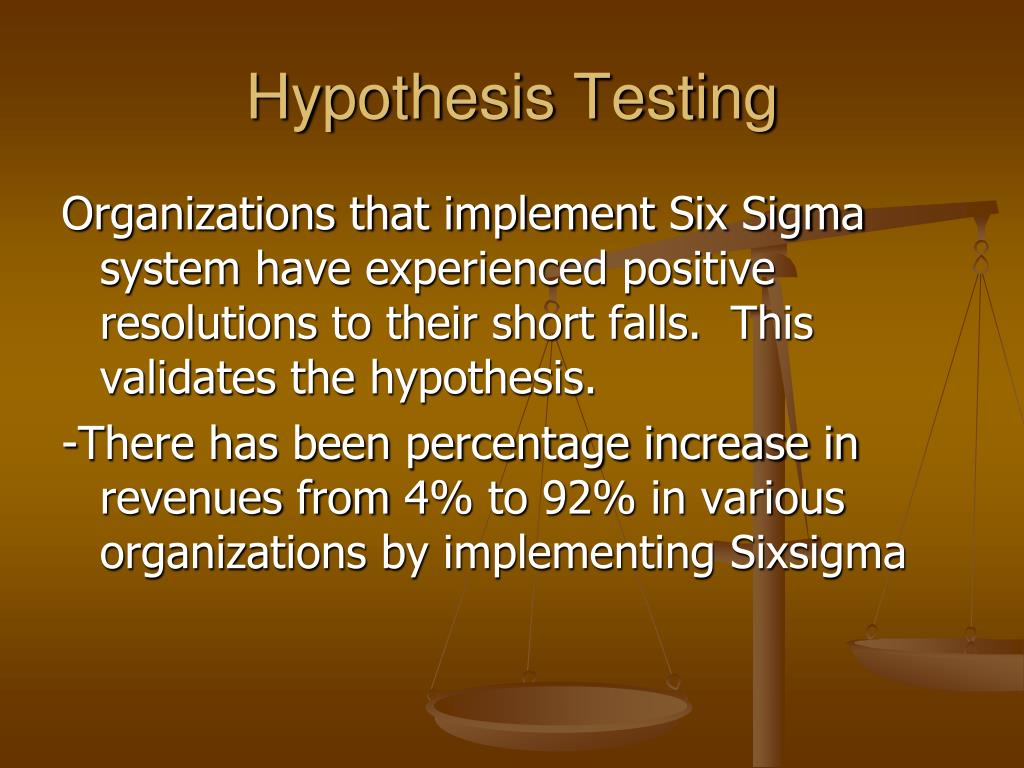 Hypothesis Testing

Organizations that implement Six Sigma system have experienced positive resolutions to their short falls. This validates the hypothesis.

-There has been percentage increase in revenues from 4% to 92% in various organizations by implementing Sixsigma